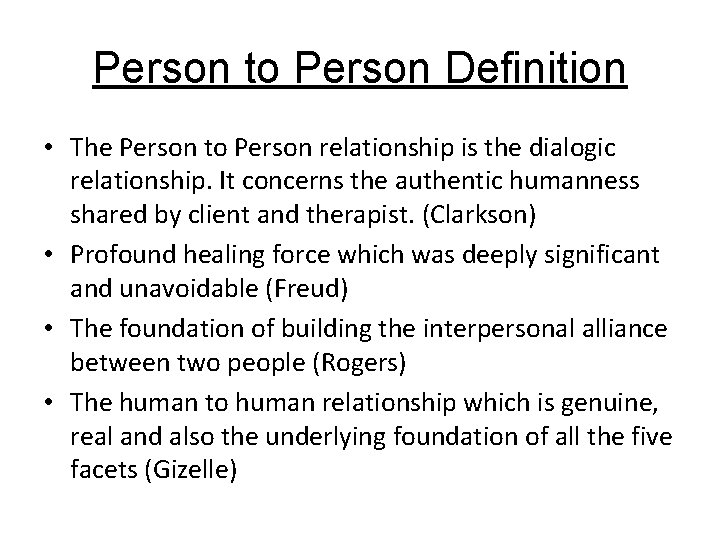 Person to Person Definition

• The Person to Person relationship is the dialogic relationship. It concerns the authentic humanness shared by client and therapist. (Clarkson)
• Profound healing force which was deeply significant and unavoidable (Freud)
• The foundation of building the interpersonal alliance between two people (Rogers)
• The human to human relationship which is genuine, real and also the underlying foundation of all the five facets (Gizelle)